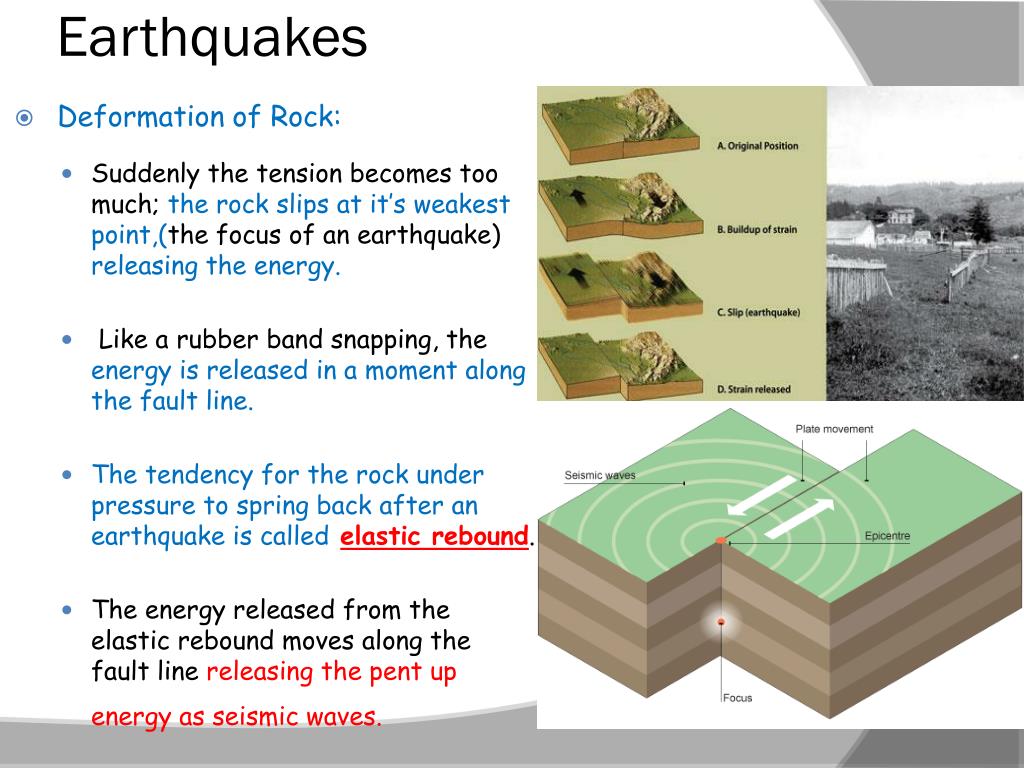 Earthquakes

Deformation of Rock:

Suddenly the tension becomes too much; the rock slips at it's weakest point,(the focus of an earthquake) releasing the energy.

Like a rubber band snapping, the energy is released in a moment along the fault line.

The tendency for the rock under pressure to spring back after an earthquake is called elastic rebound.

The energy released from the elastic rebound moves along the fault line releasing the pent up energy as seismic waves.

A. Original Position

B. Buildup of strain

C. Slip (earthquake)

D. Strain released

Plate movement

Seismic waves

Epicentre

Focus